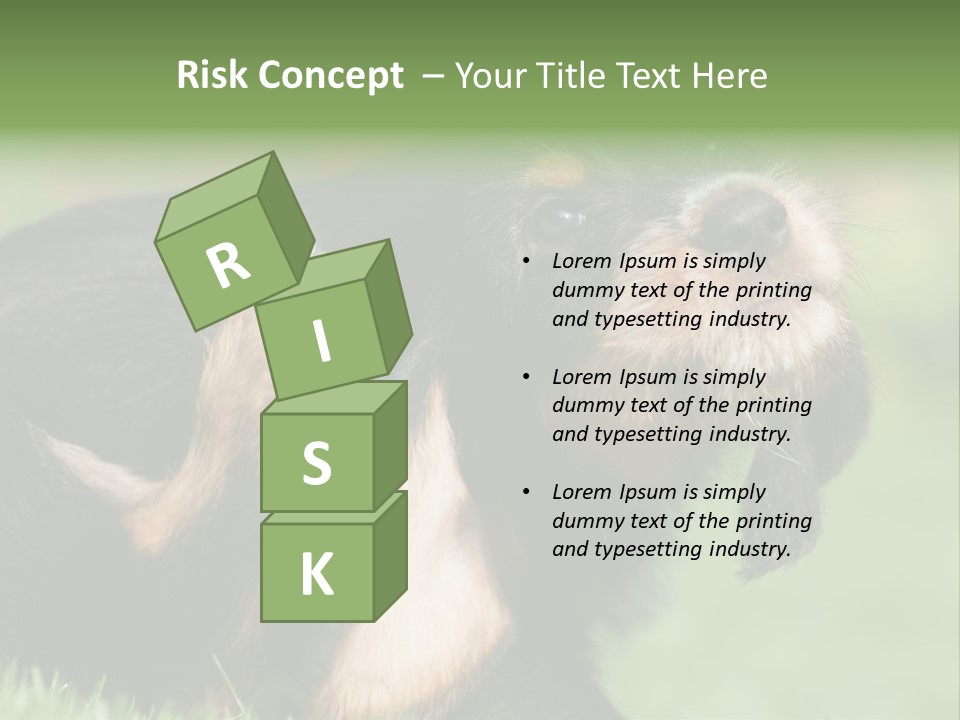 Risk Concept – Your Title Text Here

R
I
S
K

• Lorem Ipsum is simply dummy text of the printing and typesetting industry.

• Lorem Ipsum is simply dummy text of the printing and typesetting industry.

• Lorem Ipsum is simply dummy text of the printing and typesetting industry.